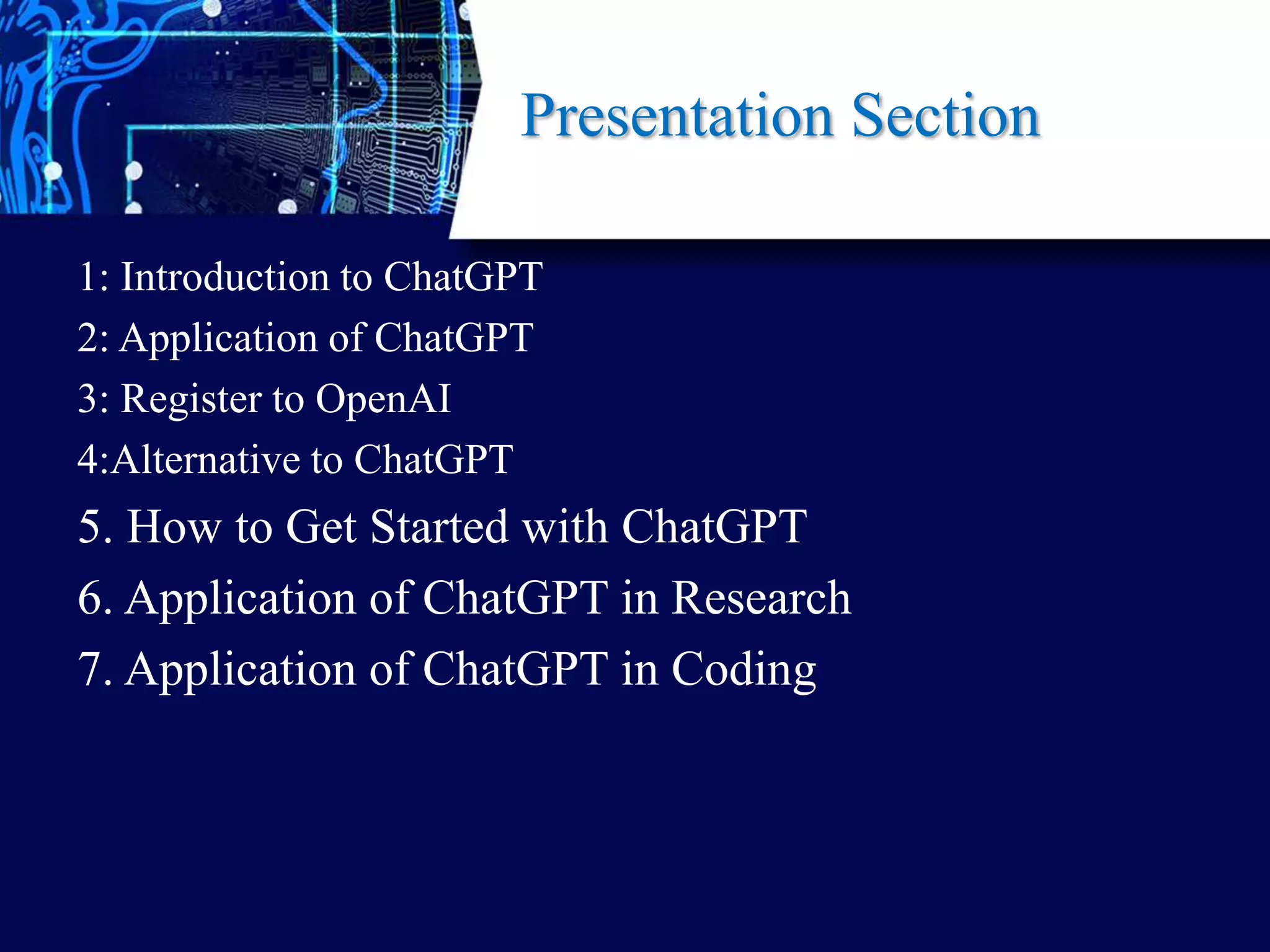 Presentation Section

1: Introduction to ChatGPT

2: Application of ChatGPT

3: Register to OpenAI

4:Alternative to ChatGPT

5. How to Get Started with ChatGPT

6. Application of ChatGPT in Research

7. Application of ChatGPT in Coding